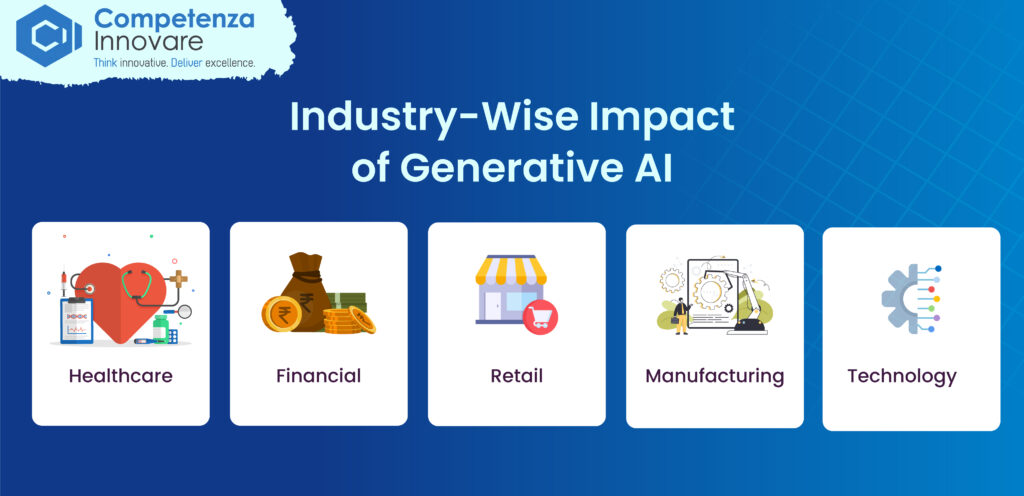 Competenza Innovare
Think innovative. Deliver excellence.

Industry-Wise Impact of Generative AI

Healthcare

Financial

Retail

Manufacturing

Technology